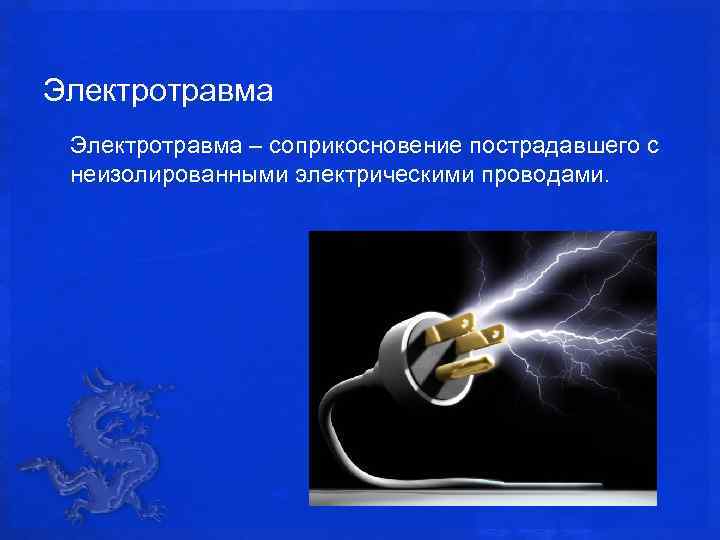 Электротравма

Электротравма – соприкосновение пострадавшего с неизолированными электрическими проводами.